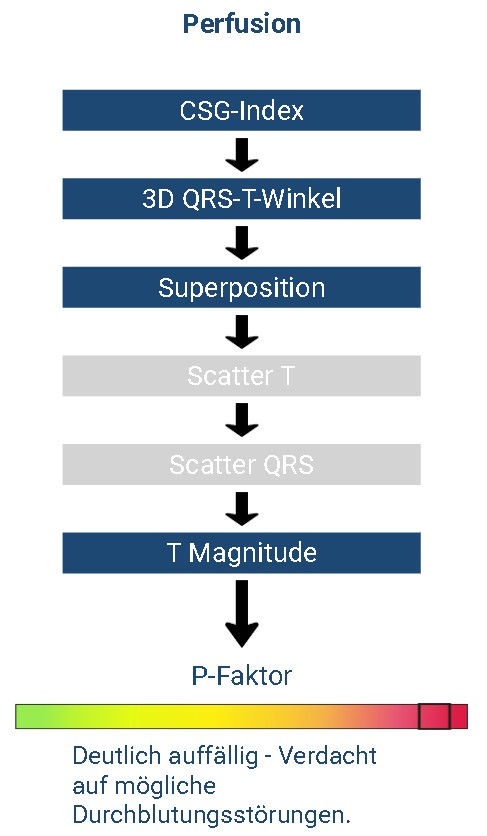 Perfusion

CSG-Index

3D QRS-T-Winkel

Superposition

Scatter T

Scatter QRS

T Magnitude

P-Faktor

Deutlich auffällig - Verdacht auf mögliche Durchblutungsstörungen.